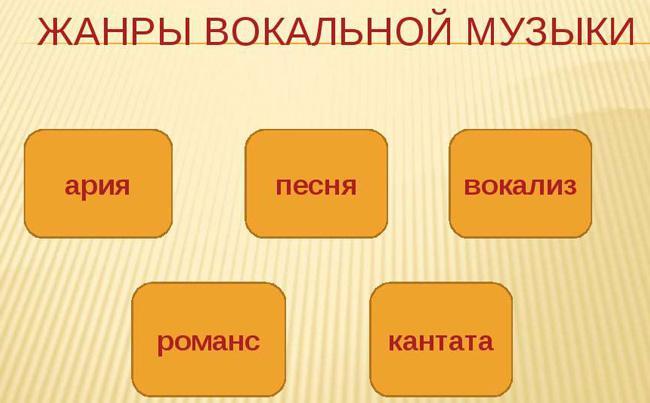 ЖАНРЫ ВОКАЛЬНОЙ МУЗЫКИ

ария

песня

вокализ

романс

кантата